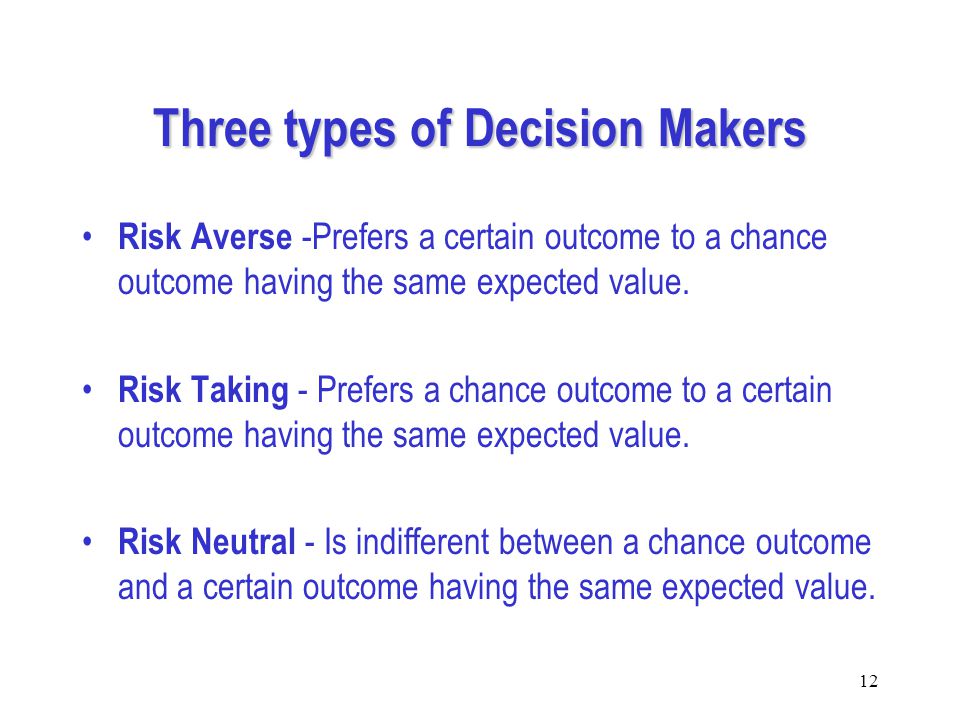 Three types of Decision Makers

• Risk Averse -Prefers a certain outcome to a chance outcome having the same expected value.

• Risk Taking - Prefers a chance outcome to a certain outcome having the same expected value.

• Risk Neutral - Is indifferent between a chance outcome and a certain outcome having the same expected value.

12